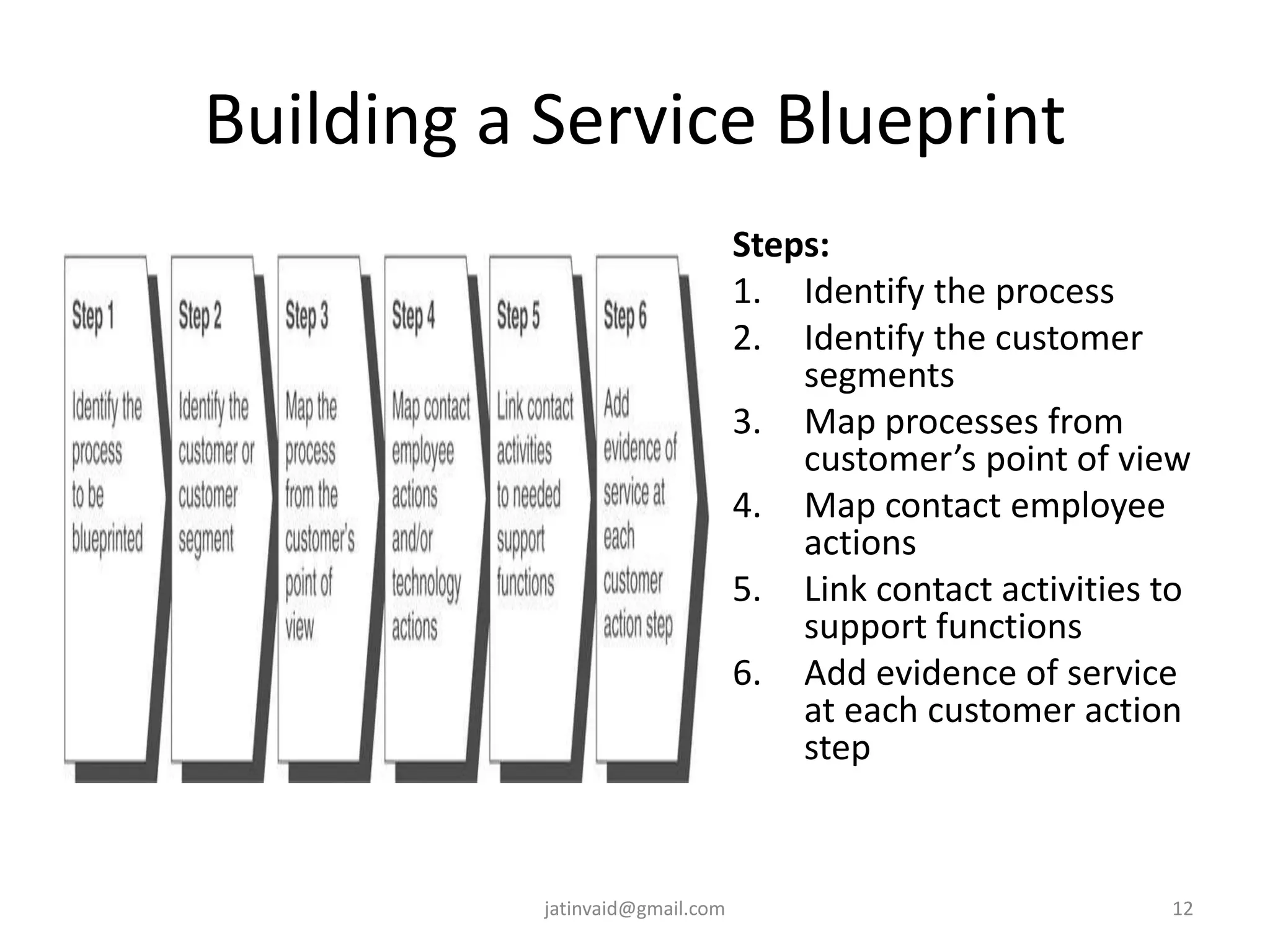 Building a Service Blueprint

Step 1

Identify the process to be blueprinted

Step 2

Identify the customer or customer segment

Step 3

Map the process from the customer's point of view

Step 4

Map contact employee actions and/or technology actions

Step 5

Link contact activities to needed support functions

Step 6

Add evidence of service at each customer action step

Steps:
1. Identify the process
2. Identify the customer segments
3. Map processes from customer's point of view
4. Map contact employee actions
5. Link contact activities to support functions
6. Add evidence of service at each customer action step

jatinvaid@gmail.com

12